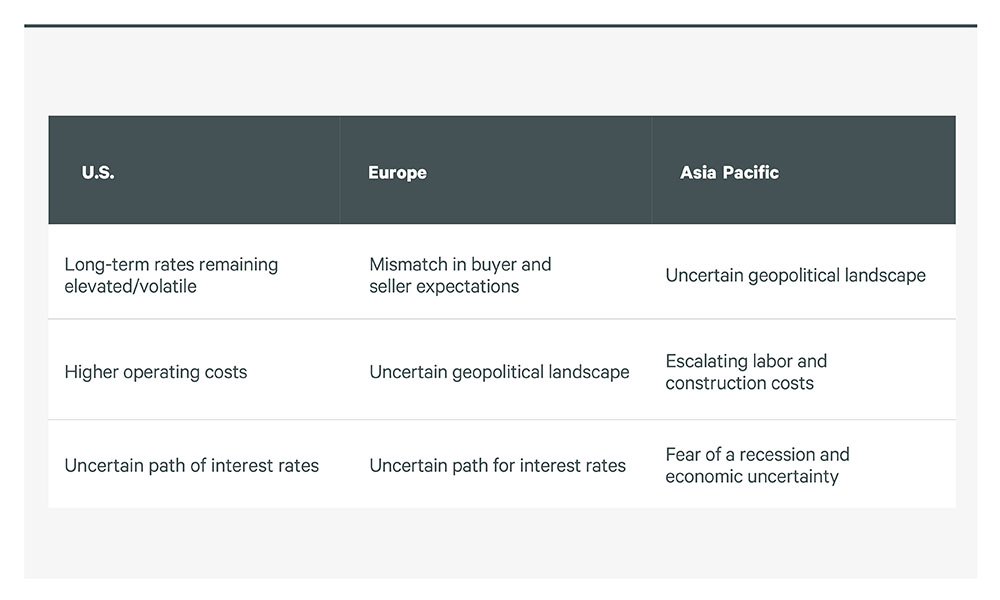 | U.S. | Europe | Asia Pacific |
|---|---|---|
| Long-term rates remaining elevated/volatile | Mismatch in buyer and seller expectations | Uncertain geopolitical landscape |
| Higher operating costs | Uncertain geopolitical landscape | Escalating labor and construction costs |
| Uncertain path of interest rates | Uncertain path for interest rates | Fear of a recession and economic uncertainty |